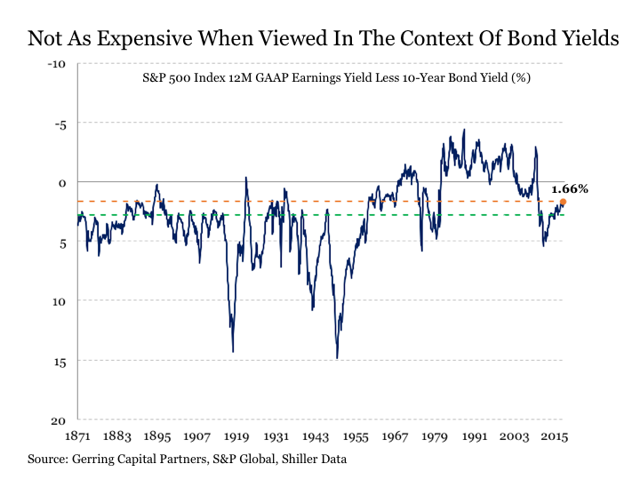 Not As Expensive When Viewed In The Context Of Bond Yields

S&P 500 Index 12M GAAP Earnings Yield Less 10-Year Bond Yield (%)

-10
-5
0
5
10
15
20

1.66%

1871 1883 1895 1907 1919 1931 1943 1955 1967 1979 1991 2003 2015

Source: Gerring Capital Partners, S&P Global, Shiller Data